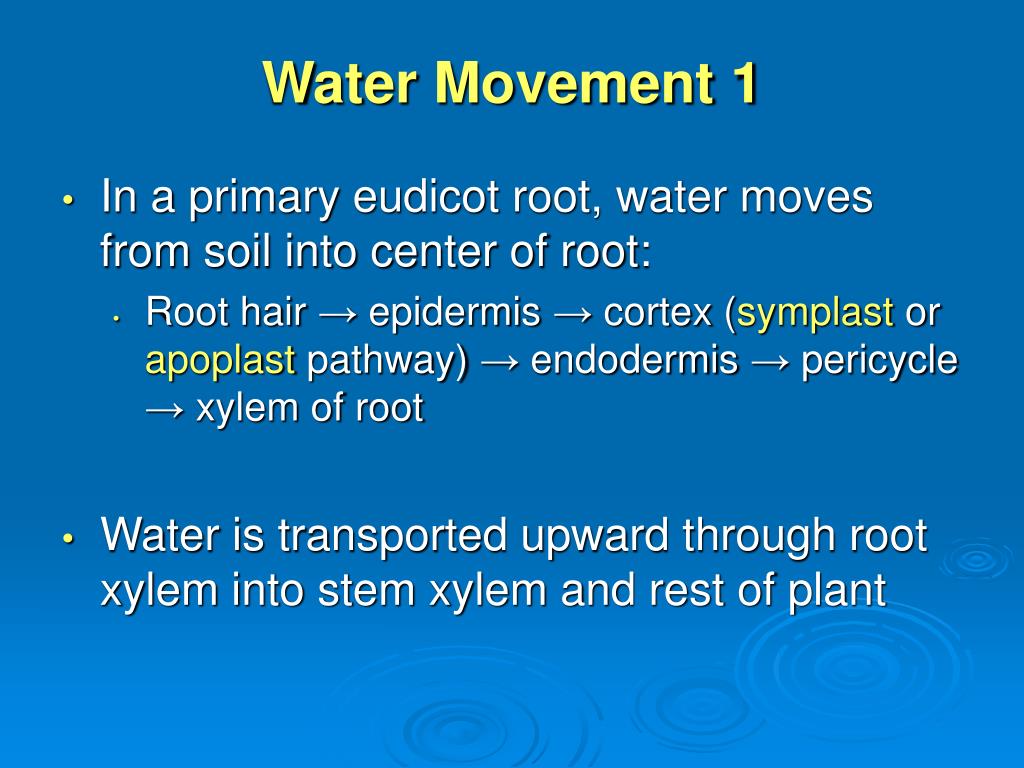 Water Movement 1

• In a primary eudicot root, water moves from soil into center of root:
  • Root hair → epidermis → cortex (symplast or apoplast pathway) → endodermis → pericycle → xylem of root

• Water is transported upward through root xylem into stem xylem and rest of plant